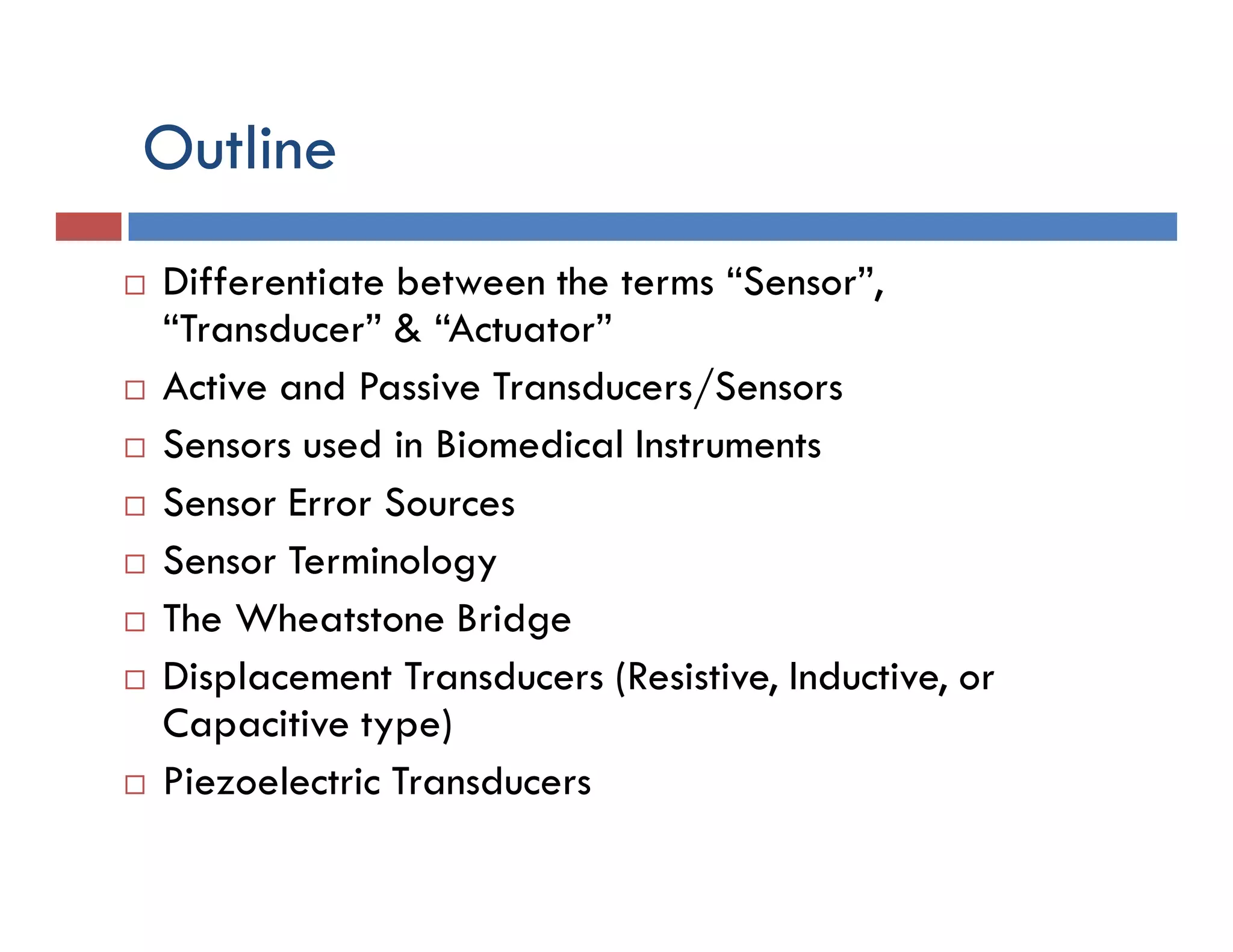 Outline

□ Differentiate between the terms “Sensor”, “Transducer” & “Actuator”
□ Active and Passive Transducers/Sensors
□ Sensors used in Biomedical Instruments
□ Sensor Error Sources
□ Sensor Terminology
□ The Wheatstone Bridge
□ Displacement Transducers (Resistive, Inductive, or Capacitive type)
□ Piezoelectric Transducers